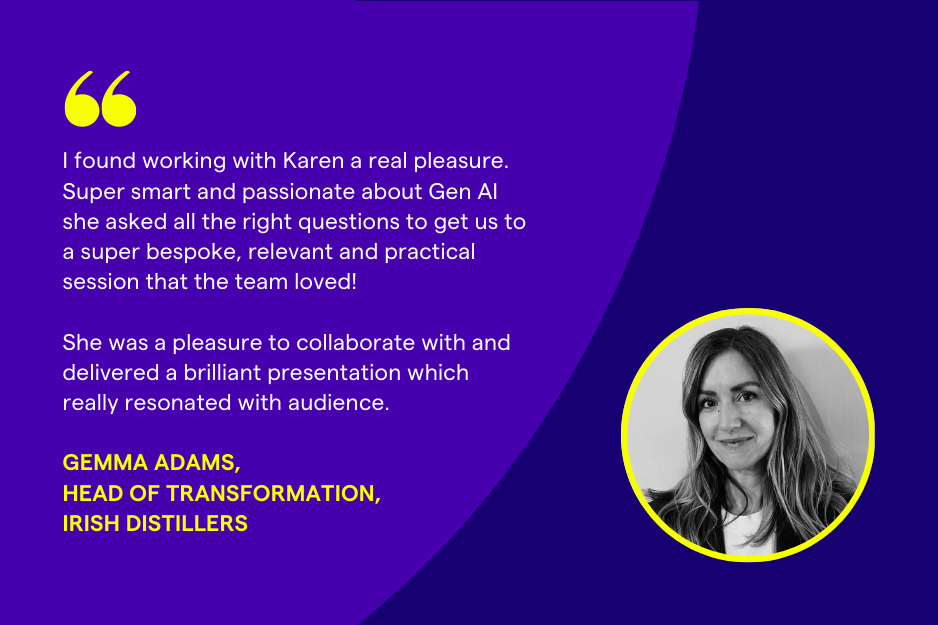 “

I found working with Karen a real pleasure. Super smart and passionate about Gen AI she asked all the right questions to get us to a super bespoke, relevant and practical session that the team loved!

She was a pleasure to collaborate with and delivered a brilliant presentation which really resonated with audience.

GEMMA ADAMS,
HEAD OF TRANSFORMATION,
IRISH DISTILLERS